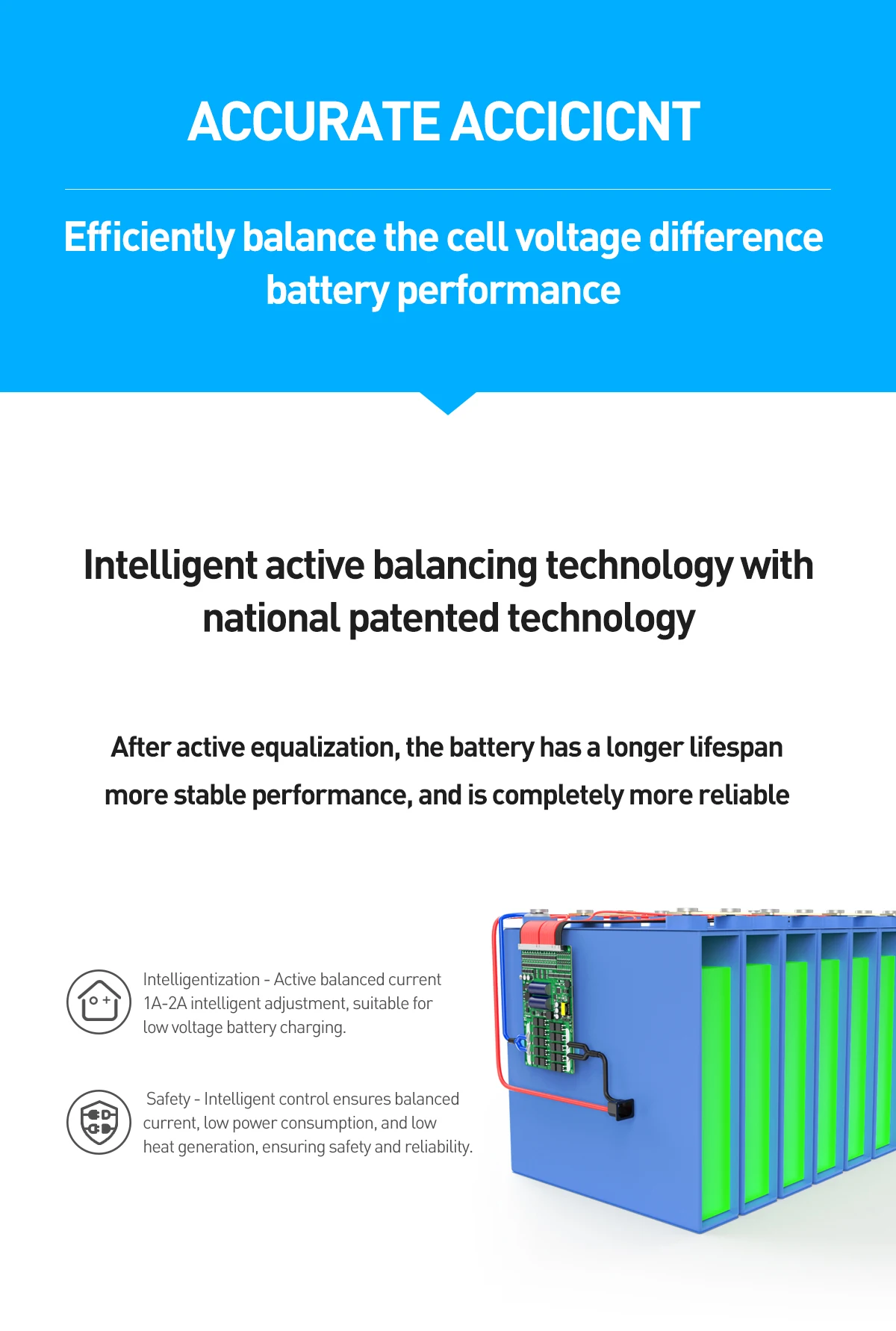 ACCURATE ACCICICNT

Efficiently balance the cell voltage difference battery performance

Intelligent active balancing technology with national patented technology

After active equalization, the battery has a longer lifespan more stable performance, and is completely more reliable

Intelligentization - Active balanced current 1A-2A intelligent adjustment, suitable for low voltage battery charging.

Safety - Intelligent control ensures balanced current, low power consumption, and low heat generation, ensuring safety and reliability.